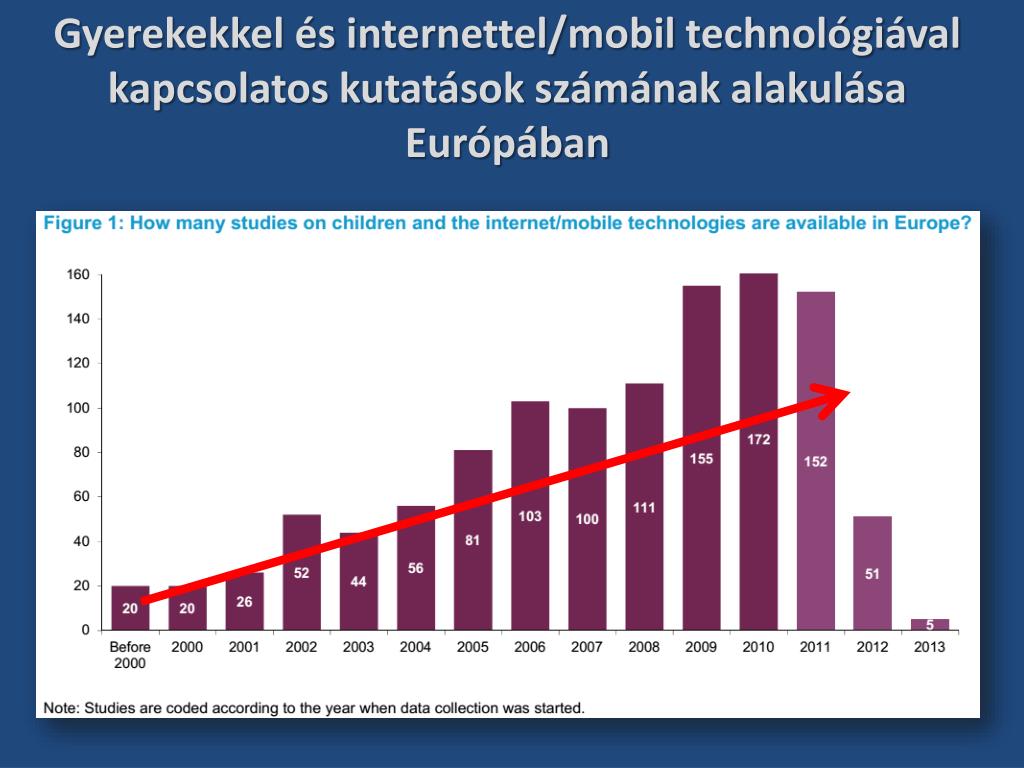 Gyerekekkel és internettel/mobil technológiával kapcsolatos kutatások számának alakulása Európában

Figure 1: How many studies on children and the internet/mobile technologies are available in Europe?

160
140
120
100
80
60
40
20
0

20 20 26 52 44 56 81 103 100 111 155 172 152 51 5

Before 2000 2000 2001 2002 2003 2004 2005 2006 2007 2008 2009 2010 2011 2012 2013

Note: Studies are coded according to the year when data collection was started.